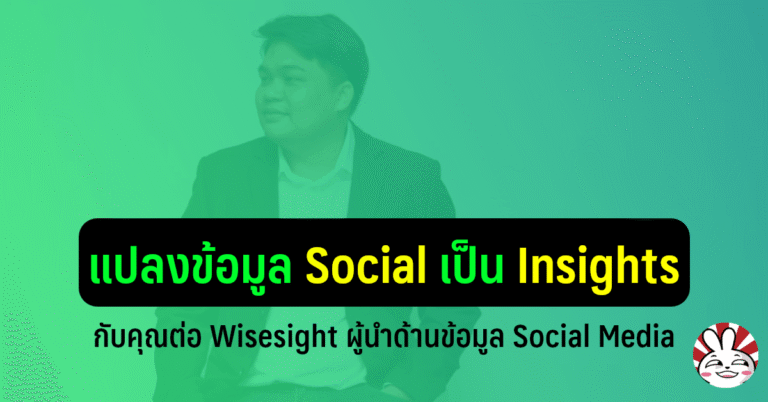 แปลงข้อมูล Social เป็น Insights

กับคุณต่อ Wisesight ผู้นำด้านข้อมูล Social Media